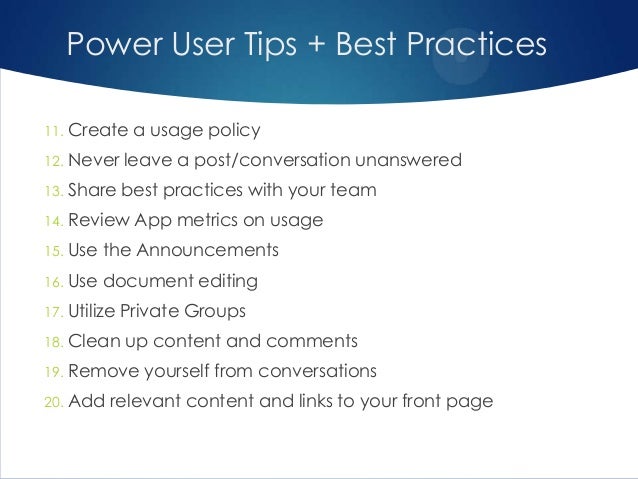 Power User Tips + Best Practices

11. Create a usage policy
12. Never leave a post/conversation unanswered
13. Share best practices with your team
14. Review App metrics on usage
15. Use the Announcements
16. Use document editing
17. Utilize Private Groups
18. Clean up content and comments
19. Remove yourself from conversations
20. Add relevant content and links to your front page